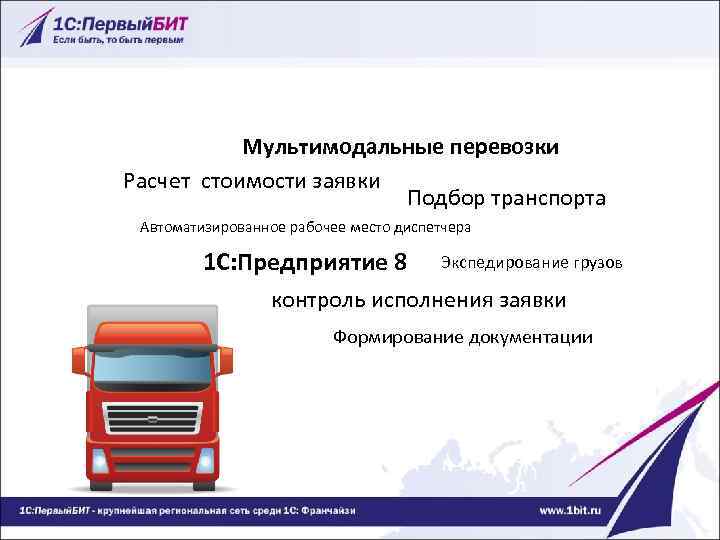 1С:ПервыйБИТ
Если быть, то быть первым

Мультимодальные перевозки

Расчет стоимости заявки

Подбор транспорта

Автоматизированное рабочее место диспетчера

1С:Предприятие 8

Экспедирование грузов

контроль исполнения заявки

Формирование документации

1С:ПервыйБИТ - крупнейшая региональная сеть среди 1С: Франчайзи

www.1bit.ru